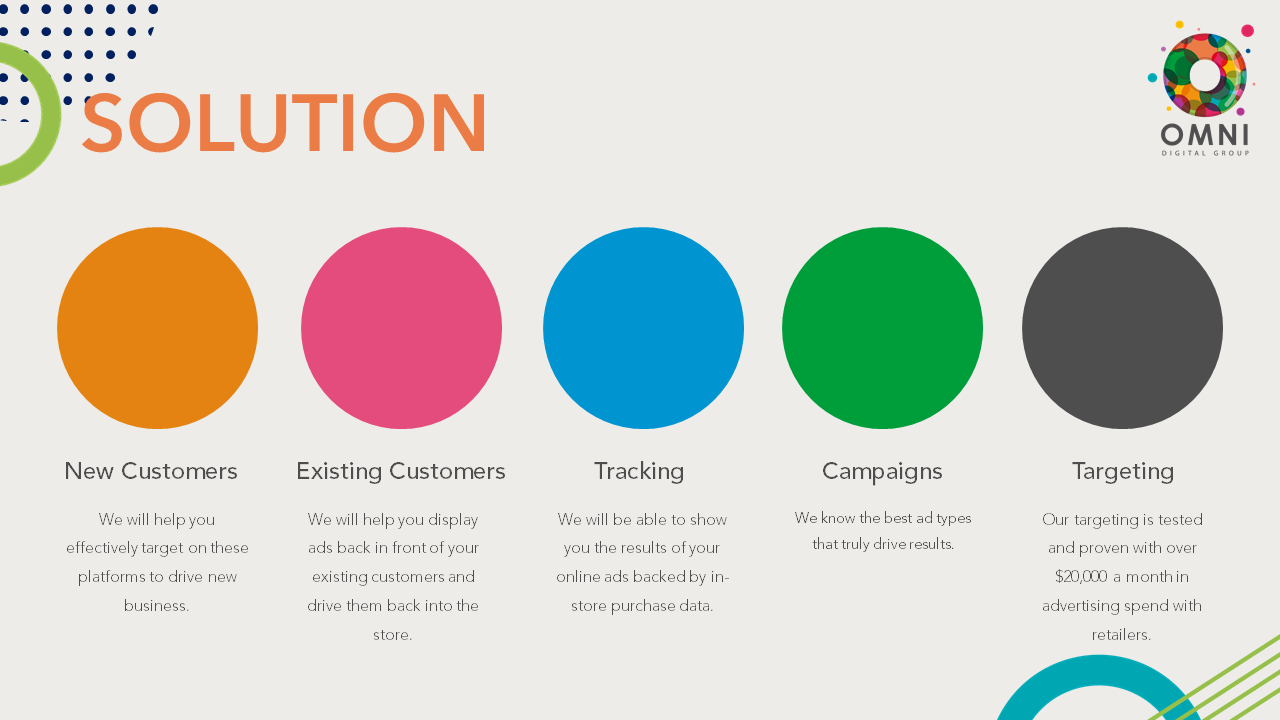 SOLUTION

OMNI
DIGITAL GROUP

New Customers

We will help you effectively target on these platforms to drive new business.

Existing Customers

We will help you display ads back in front of your existing customers and drive them back into the store.

Tracking

We will be able to show you the results of your online ads backed by in-store purchase data.

Campaigns

We know the best ad types that truly drive results.

Targeting

Our targeting is tested and proven with over $20,000 a month in advertising spend with retailers.